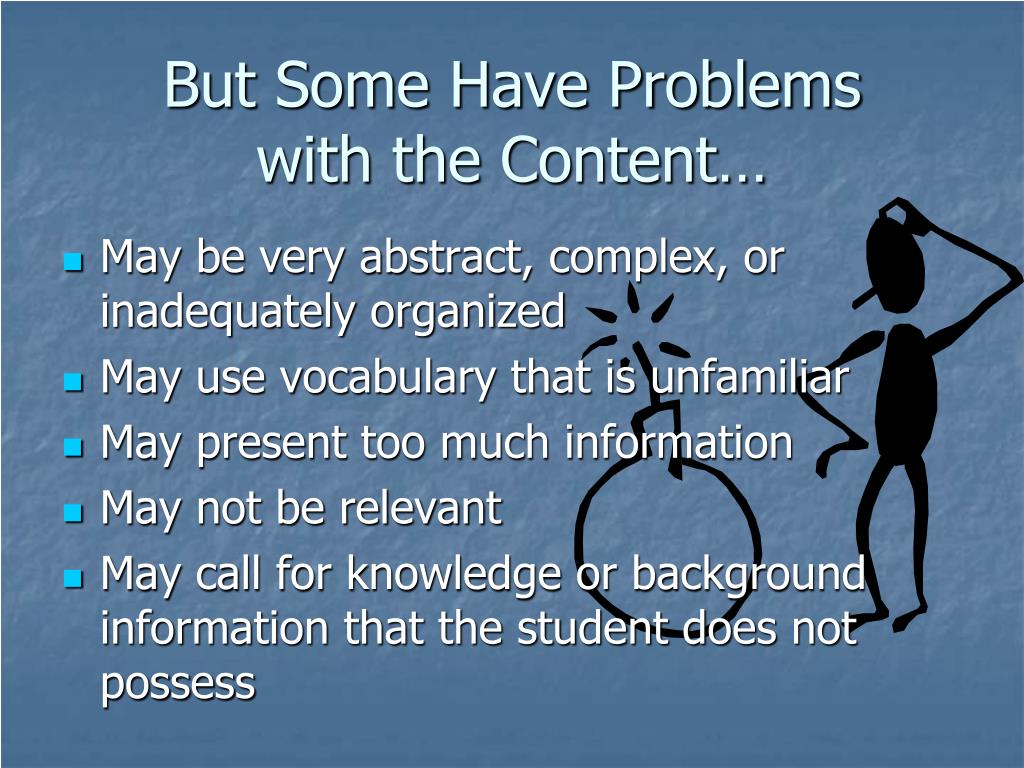 But Some Have Problems with the Content…

- May be very abstract, complex, or inadequately organized
- May use vocabulary that is unfamiliar
- May present too much information
- May not be relevant
- May call for knowledge or background information that the student does not possess